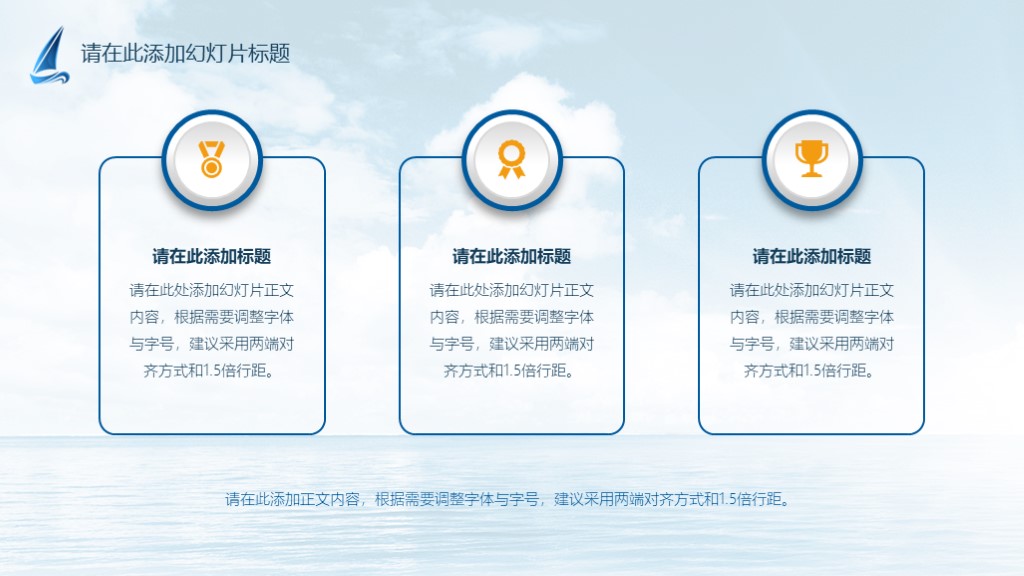 请在此添加幻灯片标题

请在此添加标题

请在此处添加幻灯片正文内容，根据需要调整字体与字号，建议采用两端对齐方式和1.5倍行距。

请在此添加标题

请在此处添加幻灯片正文内容，根据需要调整字体与字号，建议采用两端对齐方式和1.5倍行距。

请在此添加标题

请在此处添加幻灯片正文内容，根据需要调整字体与字号，建议采用两端对齐方式和1.5倍行距。

请在此添加正文内容，根据需要调整字体与字号，建议采用两端对齐方式和1.5倍行距。